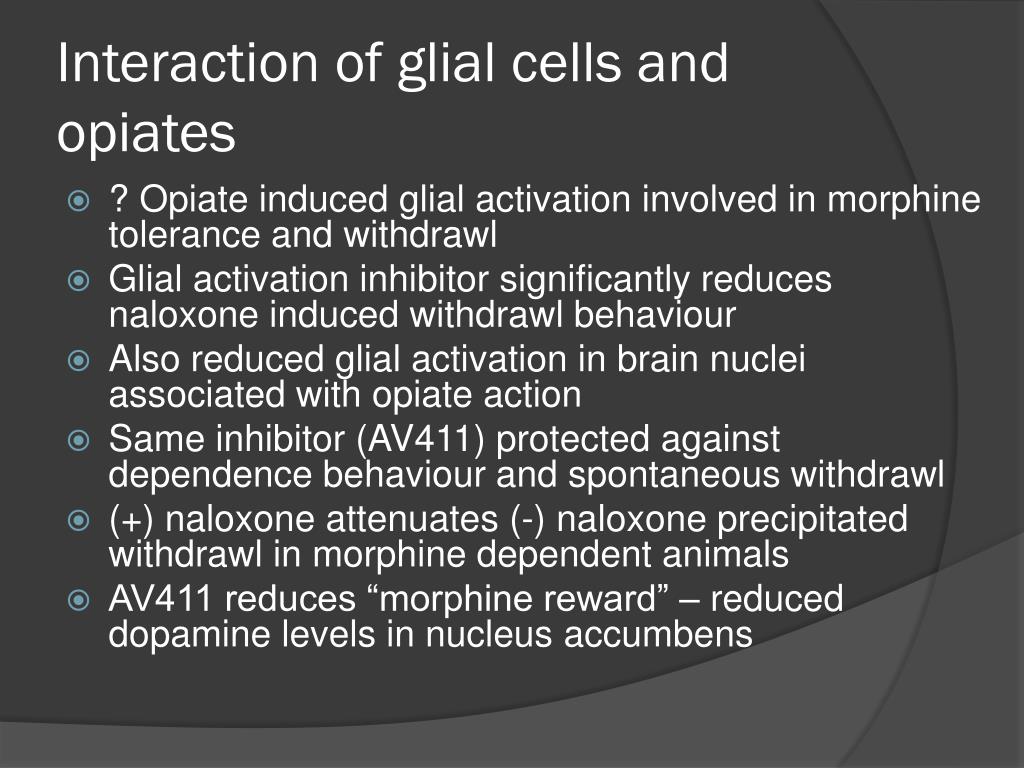 Interaction of glial cells and opiates

? Opiate induced glial activation involved in morphine tolerance and withdrawl
Glial activation inhibitor significantly reduces naloxone induced withdrawl behaviour
Also reduced glial activation in brain nuclei associated with opiate action
Same inhibitor (AV411) protected against dependence behaviour and spontaneous withdrawl
(+) naloxone attenuates (-) naloxone precipitated withdrawl in morphine dependent animals
AV411 reduces “morphine reward” – reduced dopamine levels in nucleus accumbens